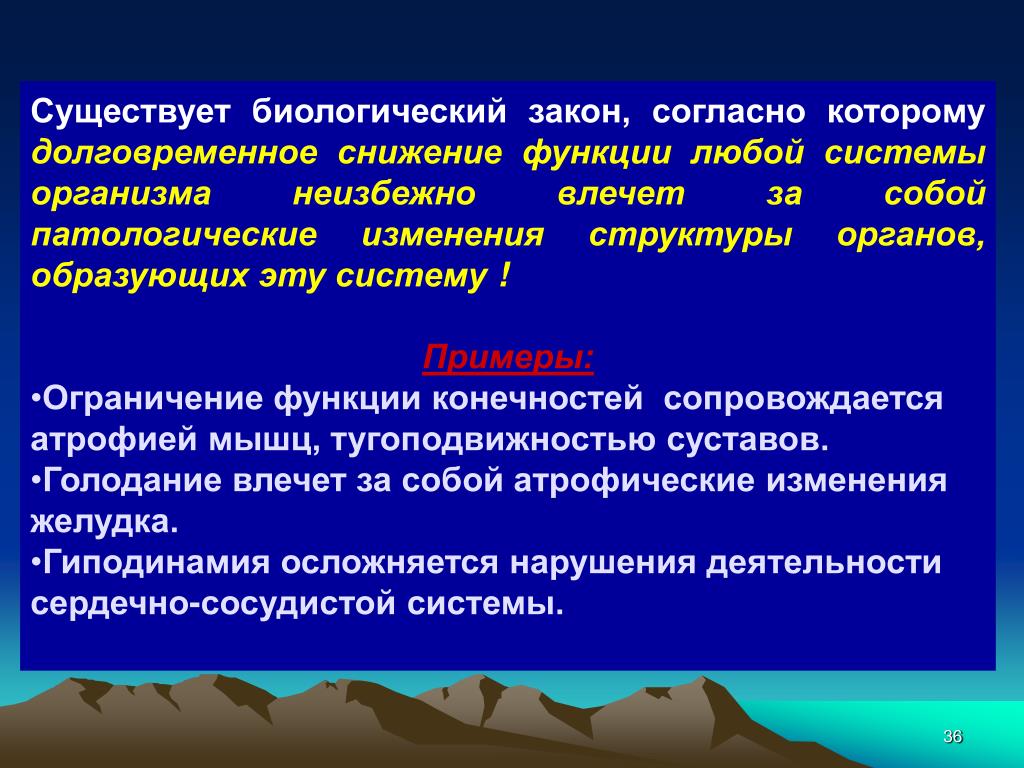 Существует биологический закон, согласно которому долговременное снижение функции любой системы организма неизбежно влечет за собой патологические изменения структуры органов, образующих эту систему !

Примеры:
•Ограничение функции конечностей сопровождается атрофией мышц, тугоподвижностью суставов.
•Голодание влечет за собой атрофические изменения желудка.
•Гиподинамия осложняется нарушения деятельности сердечно-сосудистой системы.

36